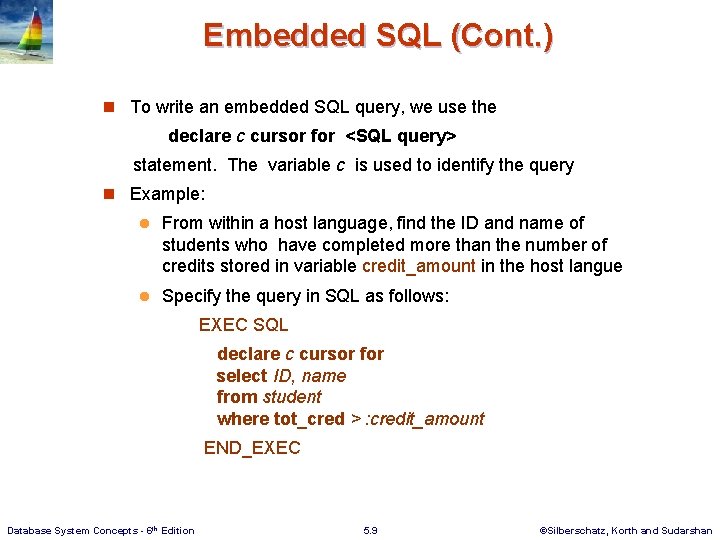 Embedded SQL (Cont.)

To write an embedded SQL query, we use the

declare c cursor for <SQL query>

statement. The variable c is used to identify the query

Example:

From within a host language, find the ID and name of students who have completed more than the number of credits stored in variable credit_amount in the host langue

Specify the query in SQL as follows:

EXEC SQL

declare c cursor for
select ID, name
from student
where tot_cred > :credit_amount

END_EXEC

Database System Concepts - 6th Edition

5.9

©Silberschatz, Korth and Sudarshan